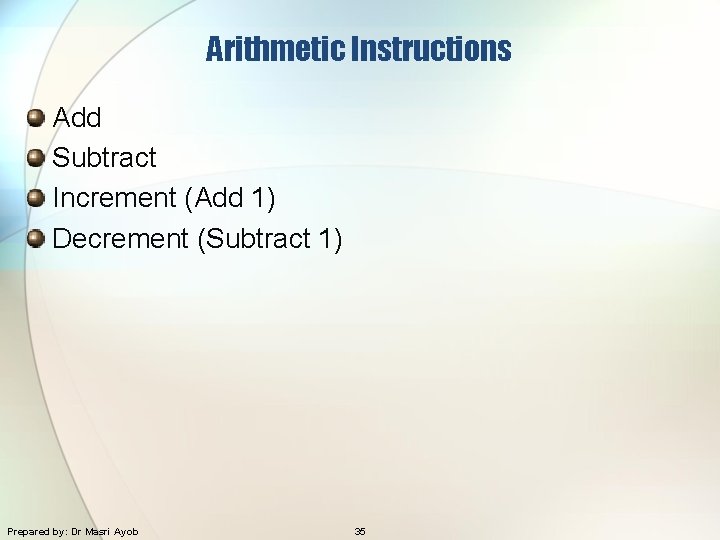 Arithmetic Instructions

Add
Subtract
Increment (Add 1)
Decrement (Subtract 1)

Prepared by: Dr Masri Ayob
35